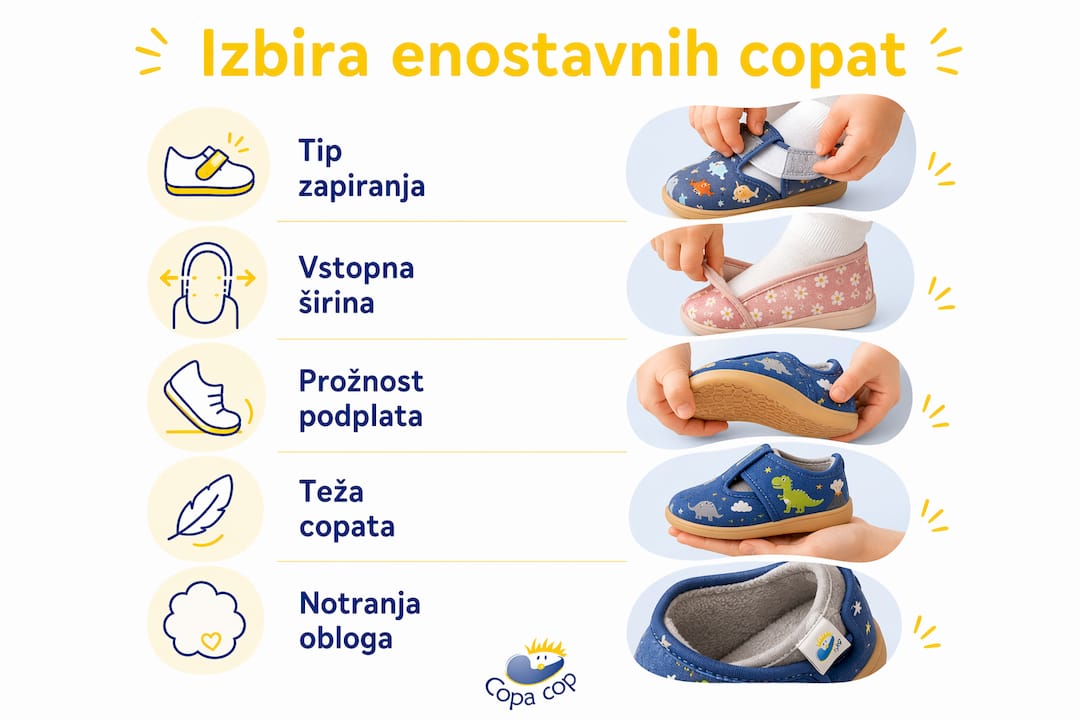 Izbira enostavnih copat

Tip zapiranja

Vstopna širina

Prožnost podplata

Teža copata

Notranja obloga

Copa cop